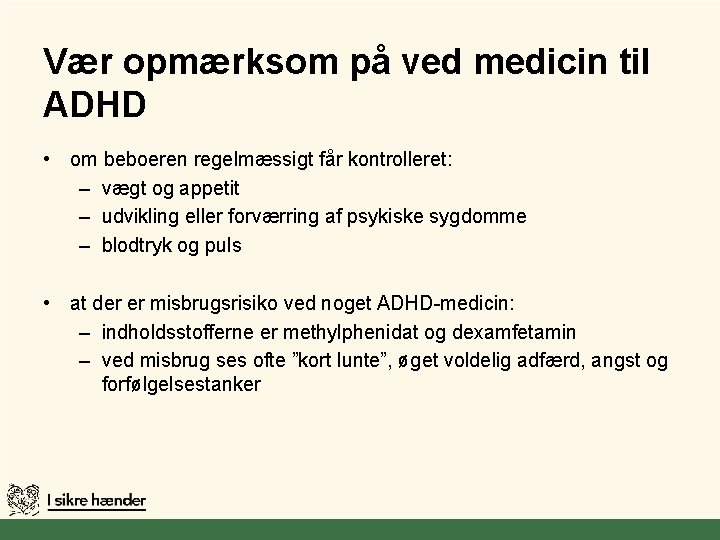 Vær opmærksom på ved medicin til ADHD

• om beboeren regelmæssigt får kontrolleret:
– vægt og appetit
– udvikling eller forværring af psykiske sygdomme
– blodtryk og puls

• at der er misbrugsrisiko ved noget ADHD-medicin:
– indholdsstofferne er methylphenidat og dexamfetamin
– ved misbrug ses ofte ”kort lunte”, øget voldelig adfærd, angst og forfølgelsestanker

I sikre hænder